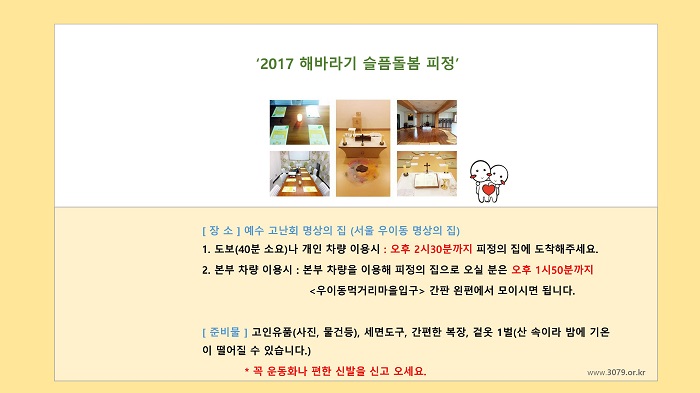 ‘2017 해바라기 슬픔돌봄 피정’

[ 장 소 ] 예수 고난회 명상의 집 (서울 우이동 명상의 집)

1. 도보(40분 소요)나 개인 차량 이용시 : 오후 2시30분까지 피정의 집에 도착해주세요.

2. 본부 차량 이용시 : 본부 차량을 이용해 피정의 집으로 오실 분은 오후 1시50분까지 <우이동먹거리마을입구> 간판 왼편에서 모이시면 됩니다.

[ 준비물 ] 고인유품(사진, 물건등), 세면도구, 간편한 복장, 겉옷 1벌(산 속이라 밤에 기온이 떨어질 수 있습니다.)

* 꼭 운동화나 편한 신발을 신고 오세요.

www.3079.or.kr